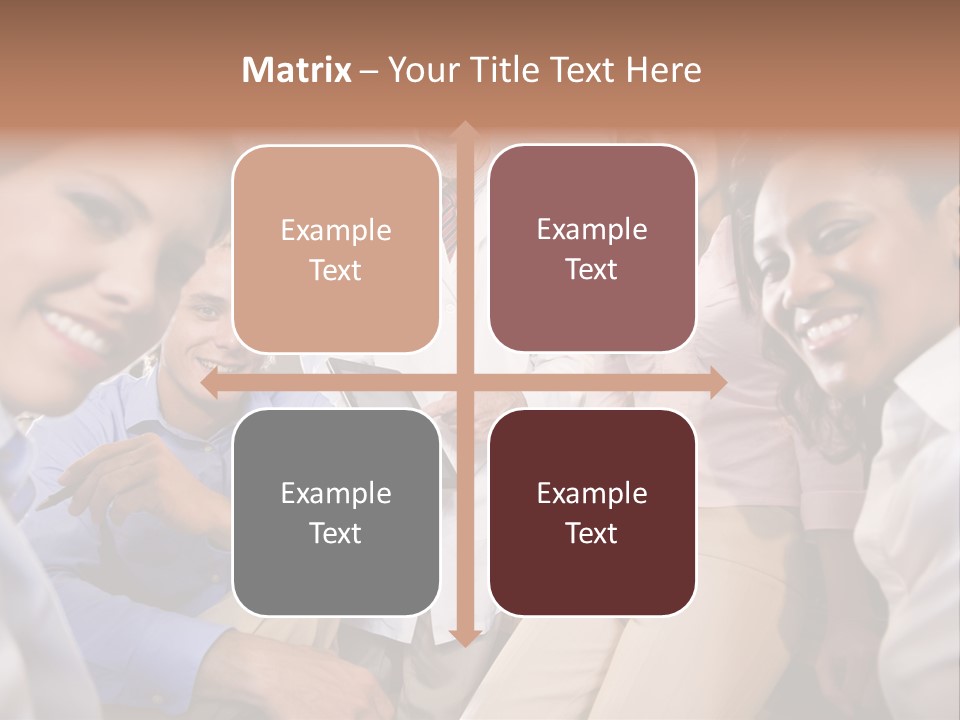 Matrix – Your Title Text Here

Example Text

Example Text

Example Text

Example Text